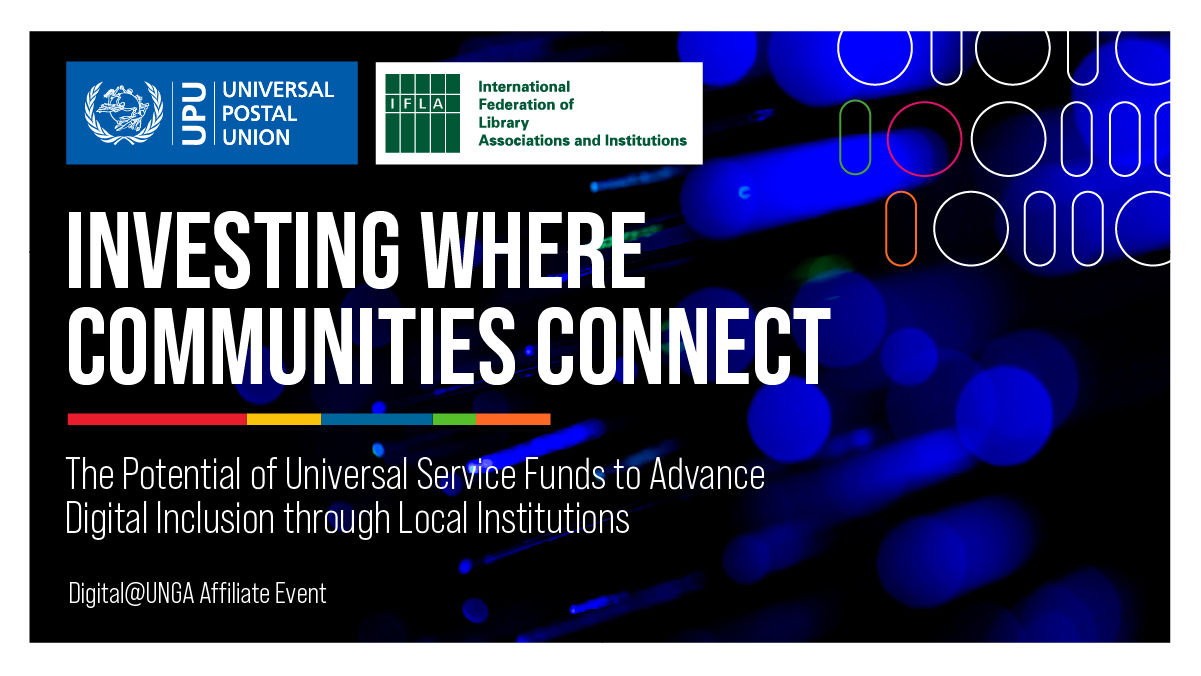 UPU UNIVERSAL POSTAL UNION

IFLA International Federation of Library Associations and Institutions

INVESTING WHERE COMMUNITIES CONNECT

The Potential of Universal Service Funds to Advance Digital Inclusion through Local Institutions

Digital@UNGA Affiliate Event